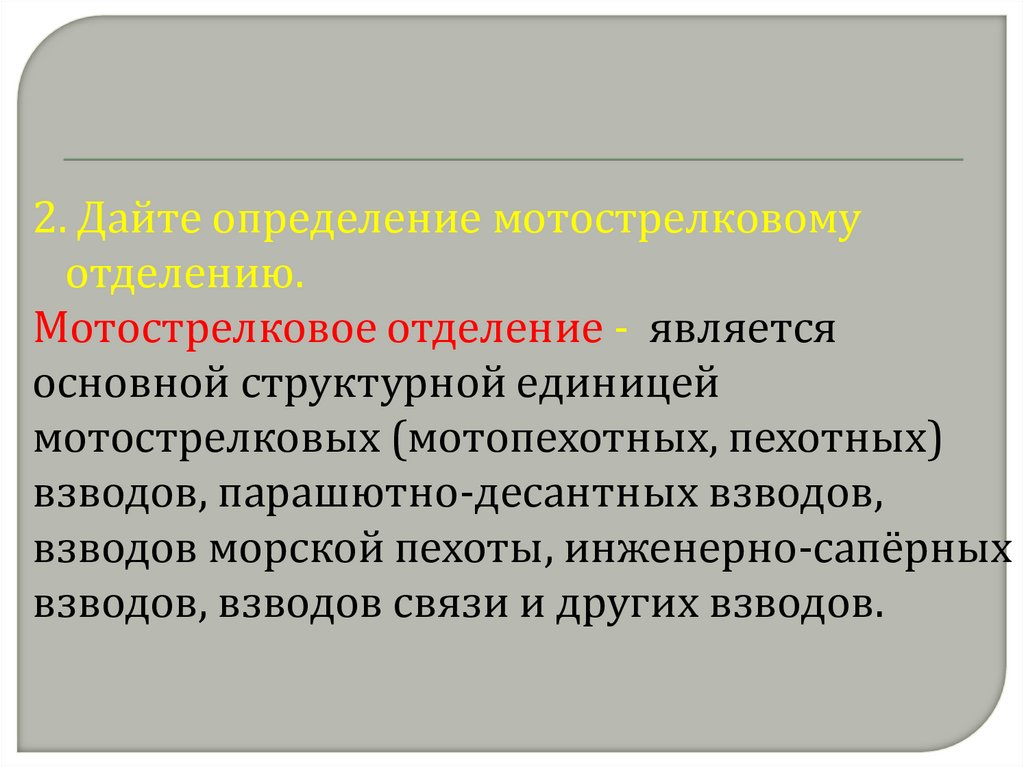 2. Дайте определение мотострелковому отделению.

Мотострелковое отделение - является основной структурной единицей мотострелковых (мотопехотных, пехотных) взводов, парашютно-десантных взводов, взводов морской пехоты, инженерно-сапёрных взводов, взводов связи и других взводов.